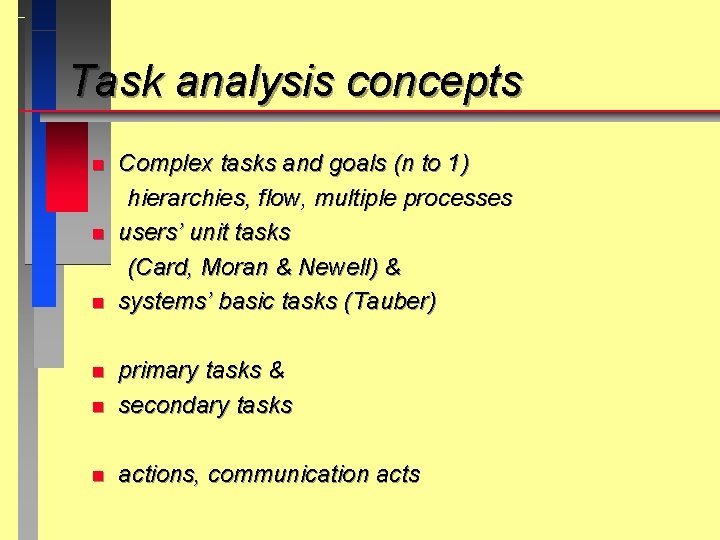 Task analysis concepts

- Complex tasks and goals (n to 1)
  hierarchies, flow, multiple processes
- users' unit tasks
  (Card, Moran & Newell) &
- systems' basic tasks (Tauber)

- primary tasks &
- secondary tasks

- actions, communication acts